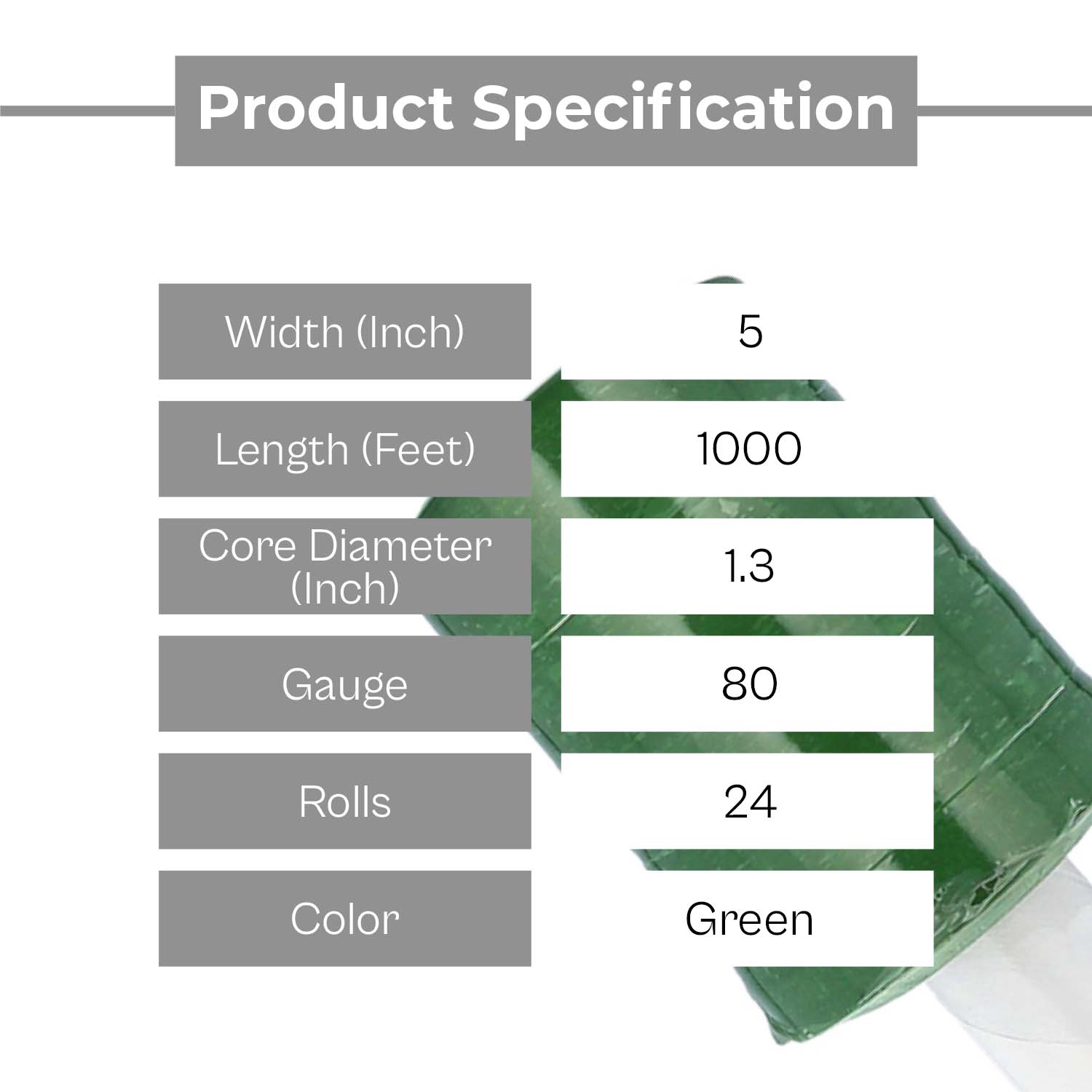 Product Specification

| Width (Inch) | 5 |
|---|---|
| Length (Feet) | 1000 |
| Core Diameter (Inch) | 1.3 |
| Gauge | 80 |
| Rolls | 24 |
| Color | Green |